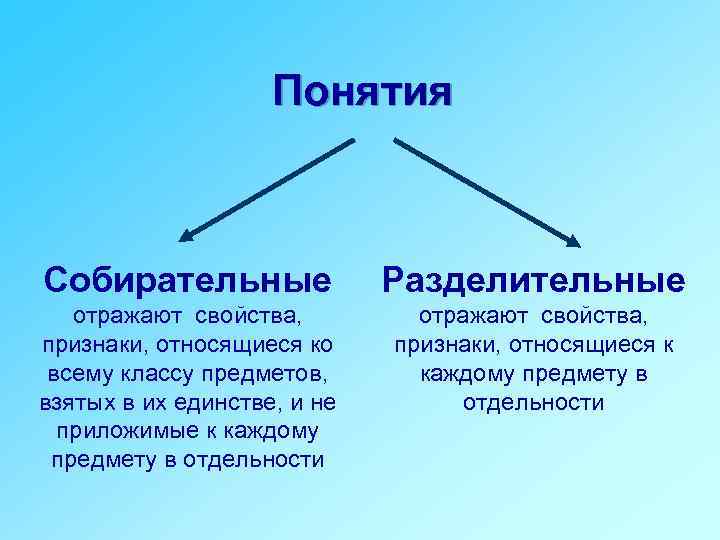 Понятия

Собирательные
отражают свойства, признаки, относящиеся ко всему классу предметов, взятых в их единстве, и не приложимые к каждому предмету в отдельности

Разделительные
отражают свойства, признаки, относящиеся к каждому предмету в отдельности